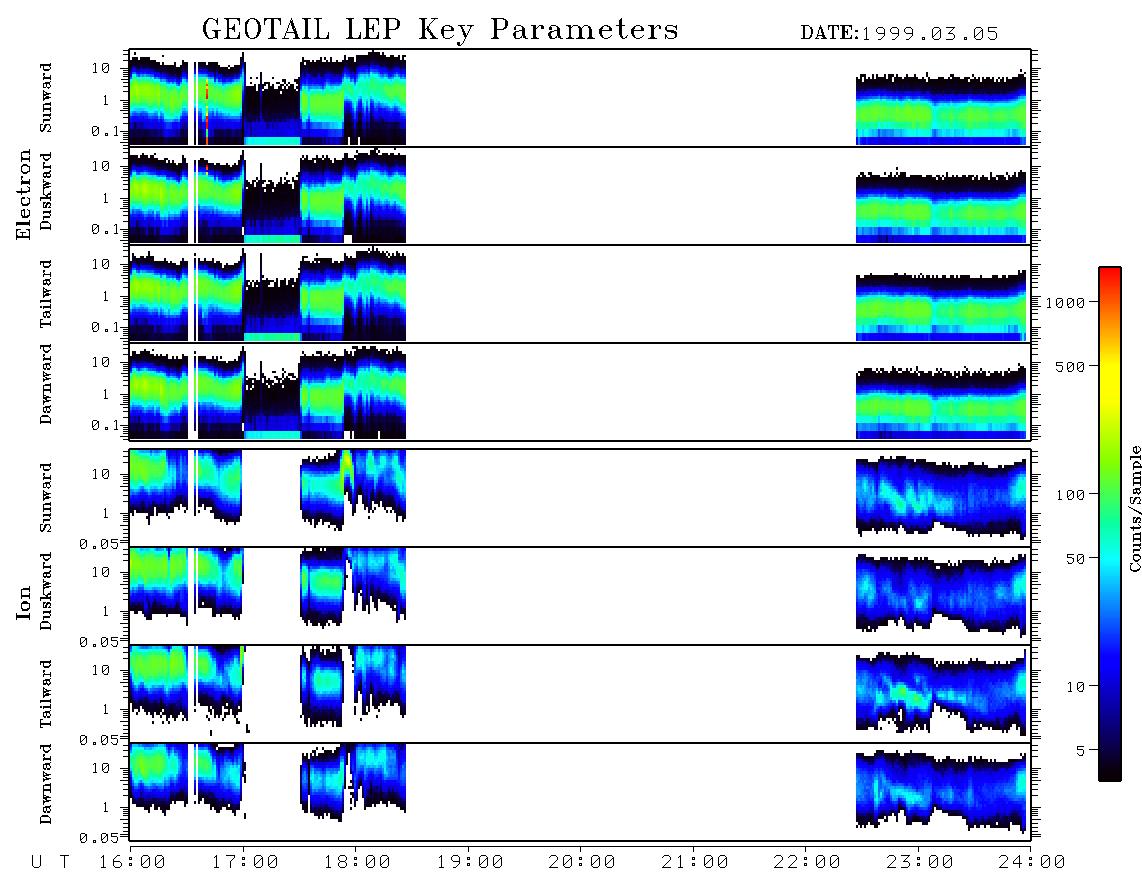 GEOTAIL LEP Key Parameters

DATE:1999.03.05

Electron

Sunward
10
1
0.1

Duskward
10
1
0.1

Tailward
10
1
0.1

Dawnward
10
1
0.1

Ion

Sunward
10
1
0.05

Duskward
10
1
0.05

Tailward
10
1
0.05

Dawnward
10
1
0.05

1000
500
100
50
10
5

Counts/Sample

U T 16:00 17:00 18:00 19:00 20:00 21:00 22:00 23:00 24:00